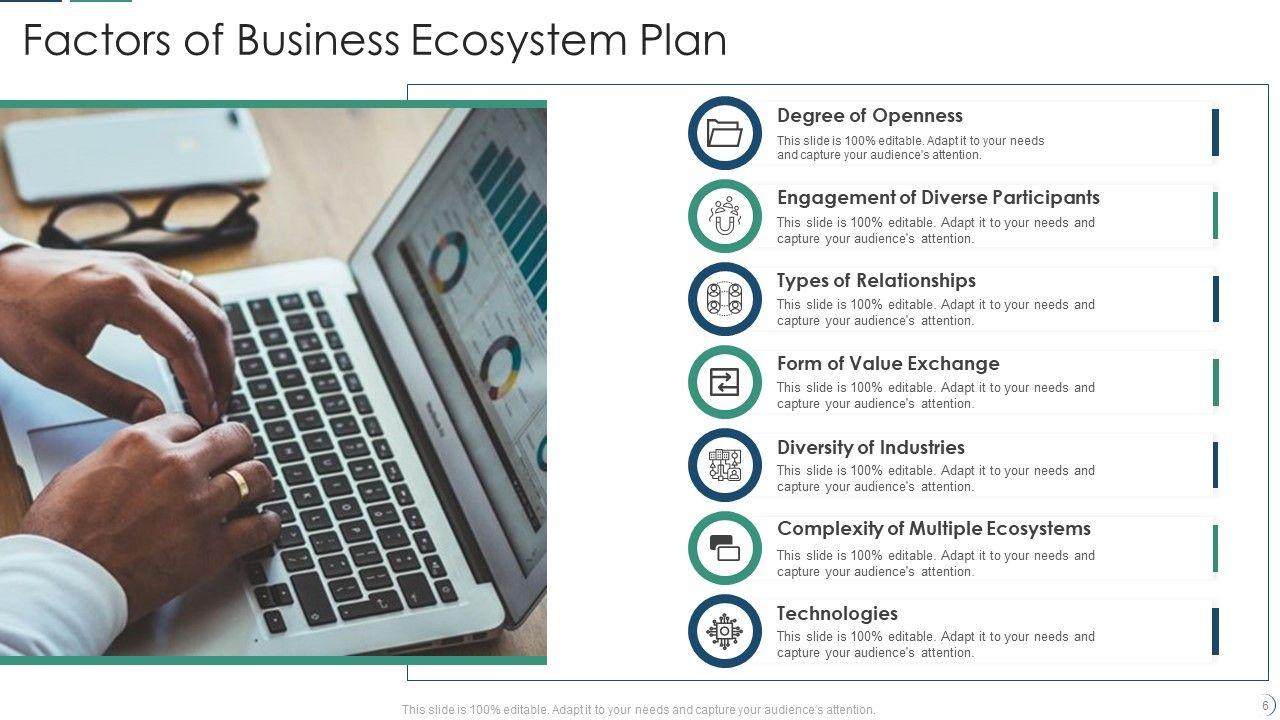 Factors of Business Ecosystem Plan

Degree of Openness
This slide is 100% editable. Adapt it to your needs and capture your audience's attention.

Engagement of Diverse Participants
This slide is 100% editable. Adapt it to your needs and capture your audience's attention.

Types of Relationships
This slide is 100% editable. Adapt it to your needs and capture your audience's attention.

Form of Value Exchange
This slide is 100% editable. Adapt it to your needs and capture your audience's attention.

Diversity of Industries
This slide is 100% editable. Adapt it to your needs and capture your audience's attention.

Complexity of Multiple Ecosystems
This slide is 100% editable. Adapt it to your needs and capture your audience's attention.

Technologies
This slide is 100% editable. Adapt it to your needs and capture your audience's attention.

This slide is 100% editable. Adapt it to your needs and capture your audience's attention.

6